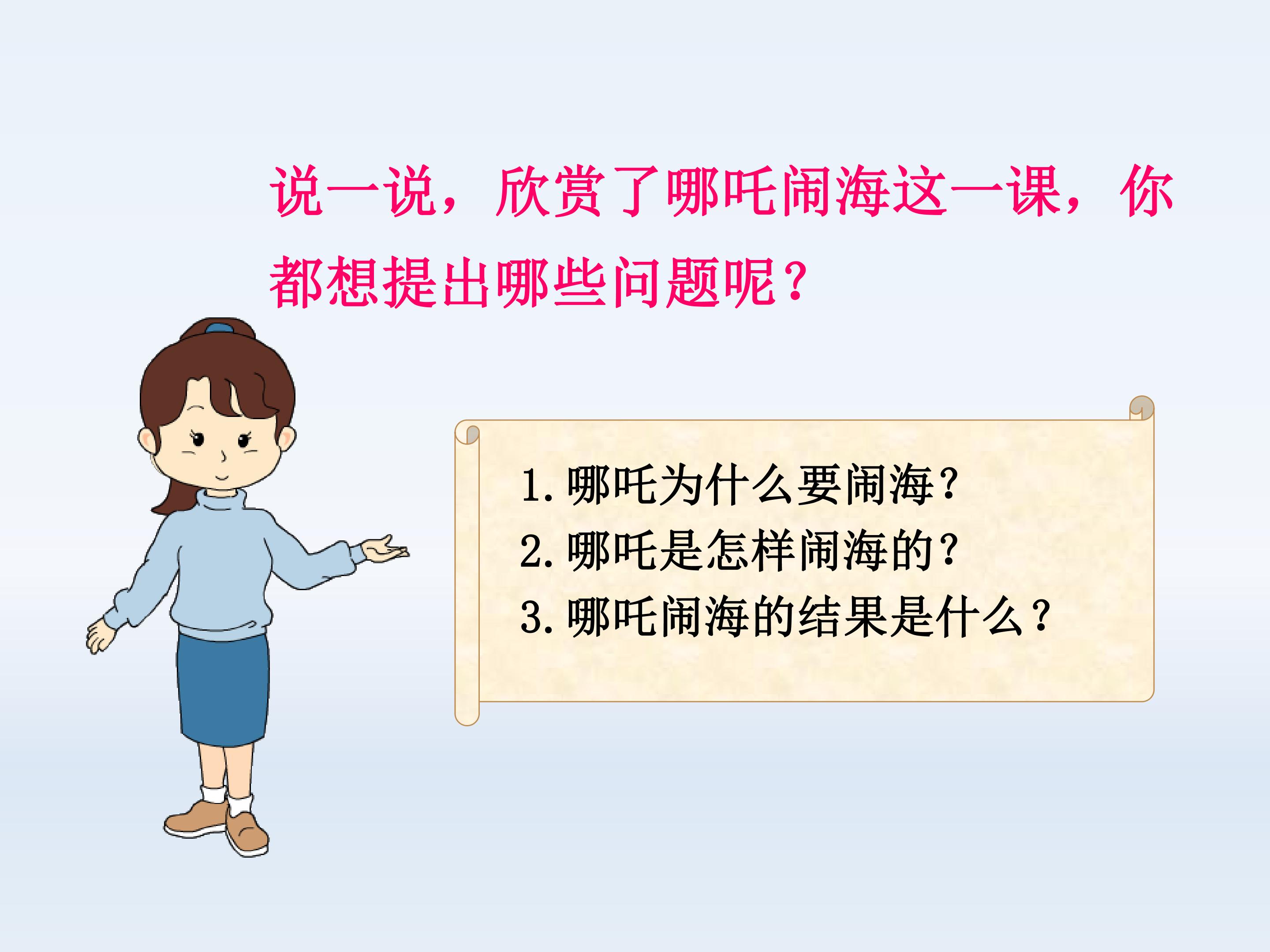 说一说，欣赏了哪吒闹海这一课，你都想提出哪些问题呢？

1. 哪吒为什么要闹海？
2. 哪吒是怎样闹海的？
3. 哪吒闹海的结果是什么？